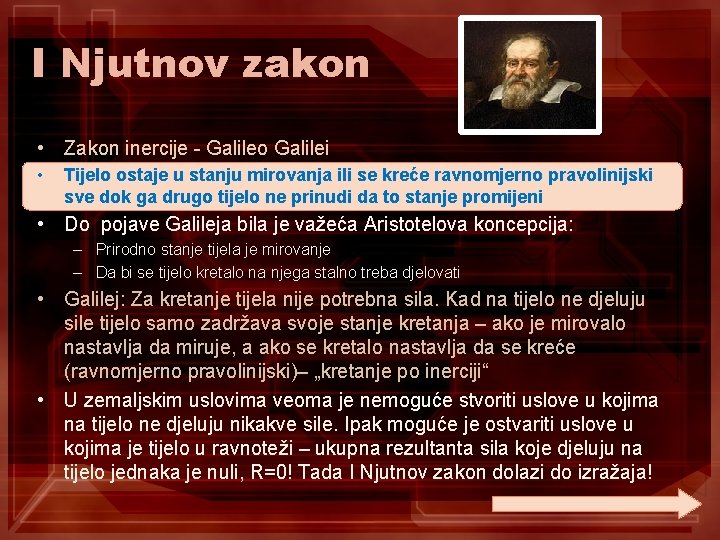 I Njutnov zakon

• Zakon inercije - Galileo Galilei

• Tijelo ostaje u stanju mirovanja ili se kreće ravnomjerno pravolinijski sve dok ga drugo tijelo ne prinudi da to stanje promijeni

• Do pojave Galileja bila je važeća Aristotelova koncepcija:
– Prirodno stanje tijela je mirovanje
– Da bi se tijelo kretalo na njega stalno treba djelovati

• Galilej: Za kretanje tijela nije potrebna sila. Kad na tijelo ne djeluju sile tijelo samo zadržava svoje stanje kretanja – ako je mirovalo nastavlja da miruje, a ako se kretalo nastavlja da se kreće (ravnomjerno pravolinijski)– „kretanje po inerciji“

• U zemaljskim uslovima veoma je nemoguće stvoriti uslove u kojima na tijelo ne djeluju nikakve sile. Ipak moguće je ostvariti uslove u kojima je tijelo u ravnoteži – ukupna rezultanta sila koje djeluju na tijelo jednaka je nuli, R=0! Tada I Njutnov zakon dolazi do izražaja!